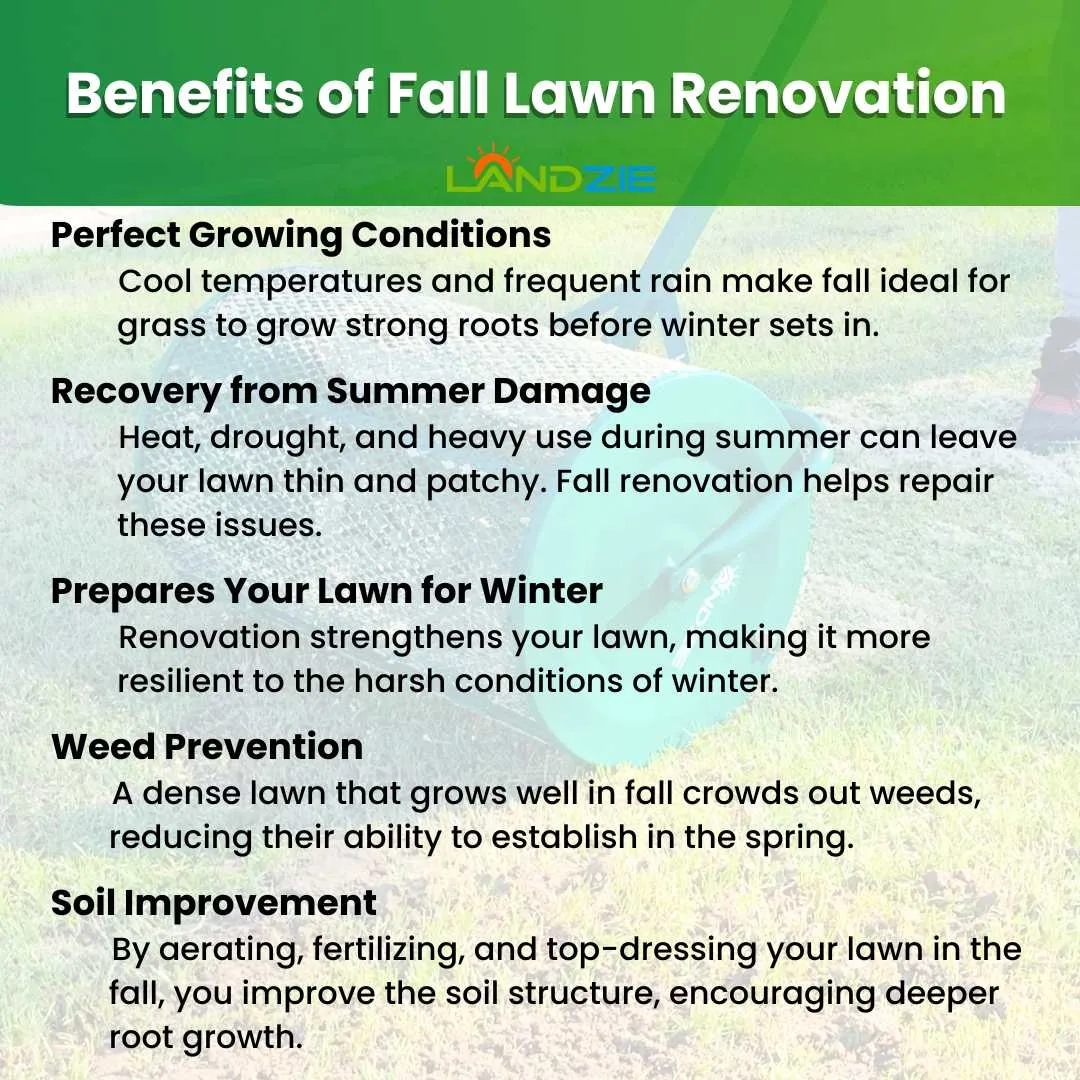 Benefits of Fall Lawn Renovation

LANDZIE

Perfect Growing Conditions
Cool temperatures and frequent rain make fall ideal for grass to grow strong roots before winter sets in.

Recovery from Summer Damage
Heat, drought, and heavy use during summer can leave your lawn thin and patchy. Fall renovation helps repair these issues.

Prepares Your Lawn for Winter
Renovation strengthens your lawn, making it more resilient to the harsh conditions of winter.

Weed Prevention
A dense lawn that grows well in fall crowds out weeds, reducing their ability to establish in the spring.

Soil Improvement
By aerating, fertilizing, and top-dressing your lawn in the fall, you improve the soil structure, encouraging deeper root growth.